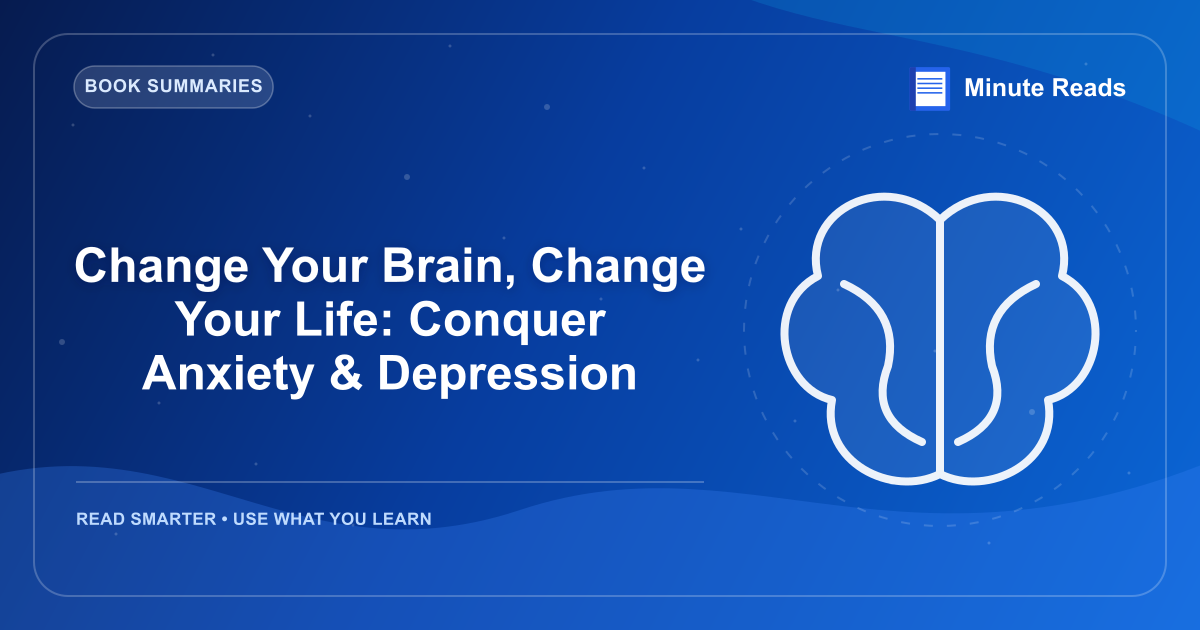 BOOK SUMMARIES

Minute Reads

Change Your Brain, Change Your Life: Conquer Anxiety & Depression

READ SMARTER • USE WHAT YOU LEARN